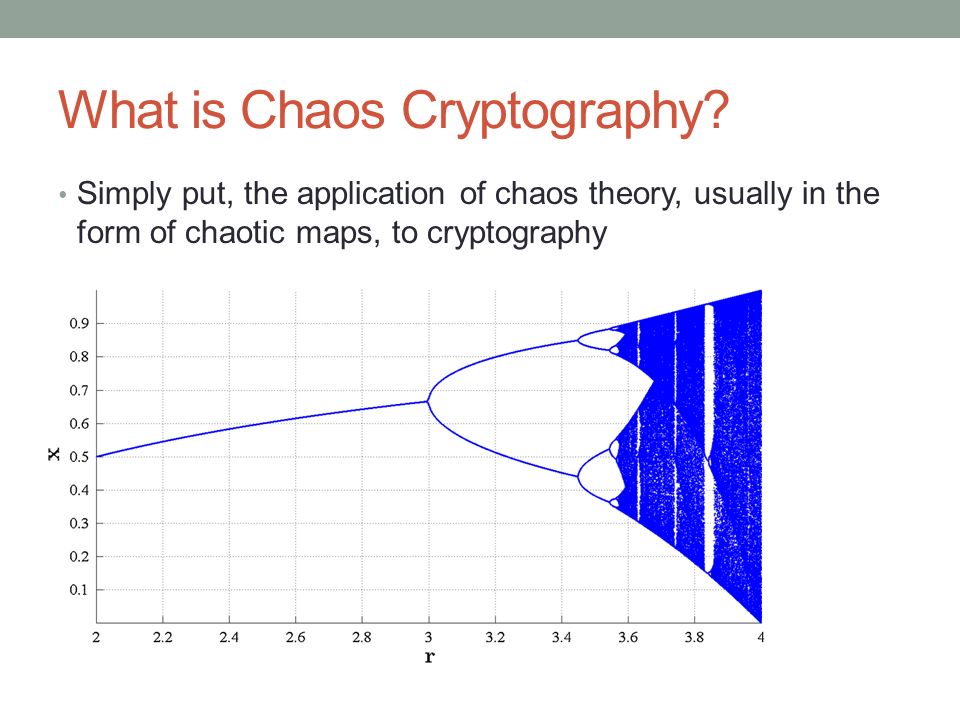 What is Chaos Cryptography?

• Simply put, the application of chaos theory, usually in the form of chaotic maps, to cryptography

0.9
0.8
0.7
0.6
0.5
0.4
0.3
0.2
0.1
x

2
2.2
2.4
2.6
2.8
3
3.2
3.4
3.6
3.8
4
r